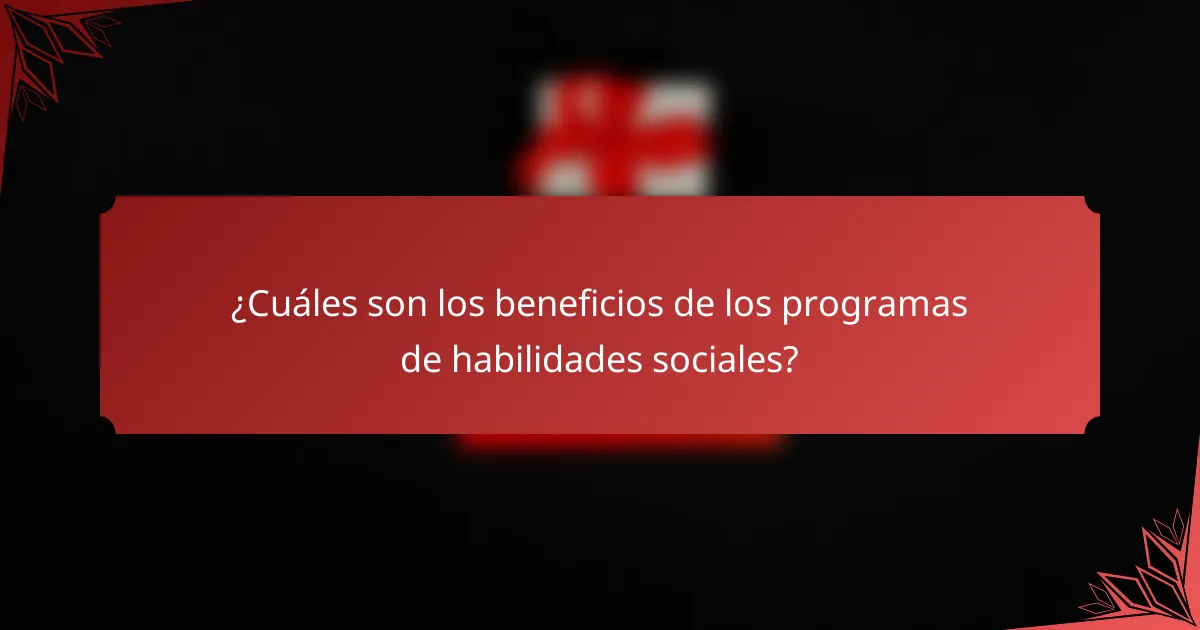 ¿Cuáles son los beneficios de los programas de habilidades sociales?